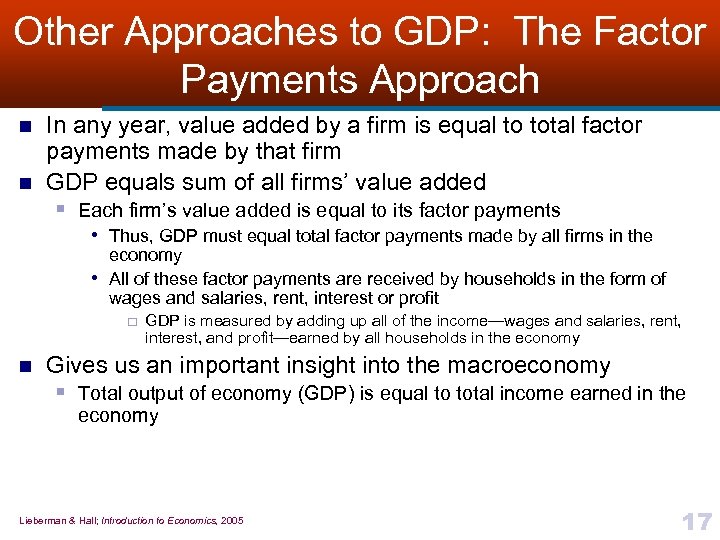 Other Approaches to GDP: The Factor Payments Approach

- In any year, value added by a firm is equal to total factor payments made by that firm
- GDP equals sum of all firms' value added
  - Each firm's value added is equal to its factor payments
    - Thus, GDP must equal total factor payments made by all firms in the economy
    - All of these factor payments are received by households in the form of wages and salaries, rent, interest or profit
      - GDP is measured by adding up all of the income—wages and salaries, rent, interest, and profit—earned by all households in the economy
- Gives us an important insight into the macroeconomy
  - Total output of economy (GDP) is equal to total income earned in the economy

Lieberman & Hall; Introduction to Economics, 2005

17